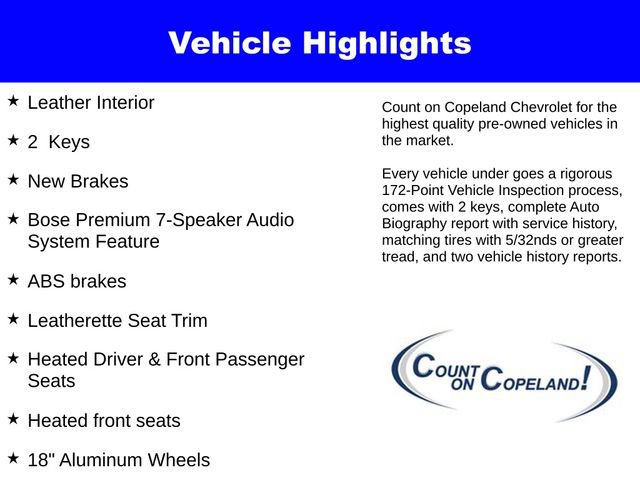 Vehicle Highlights

★ Leather Interior

★ 2  Keys

★ New Brakes

★ Bose Premium 7-Speaker Audio System Feature

★ ABS brakes

★ Leatherette Seat Trim

★ Heated Driver & Front Passenger Seats

★ Heated front seats

★ 18" Aluminum Wheels

Count on Copeland Chevrolet for the highest quality pre-owned vehicles in the market.

Every vehicle under goes a rigorous 172-Point Vehicle Inspection process, comes with 2 keys, complete Auto Biography report with service history, matching tires with 5/32nds or greater tread, and two vehicle history reports.

COUNT ON COPELAND!